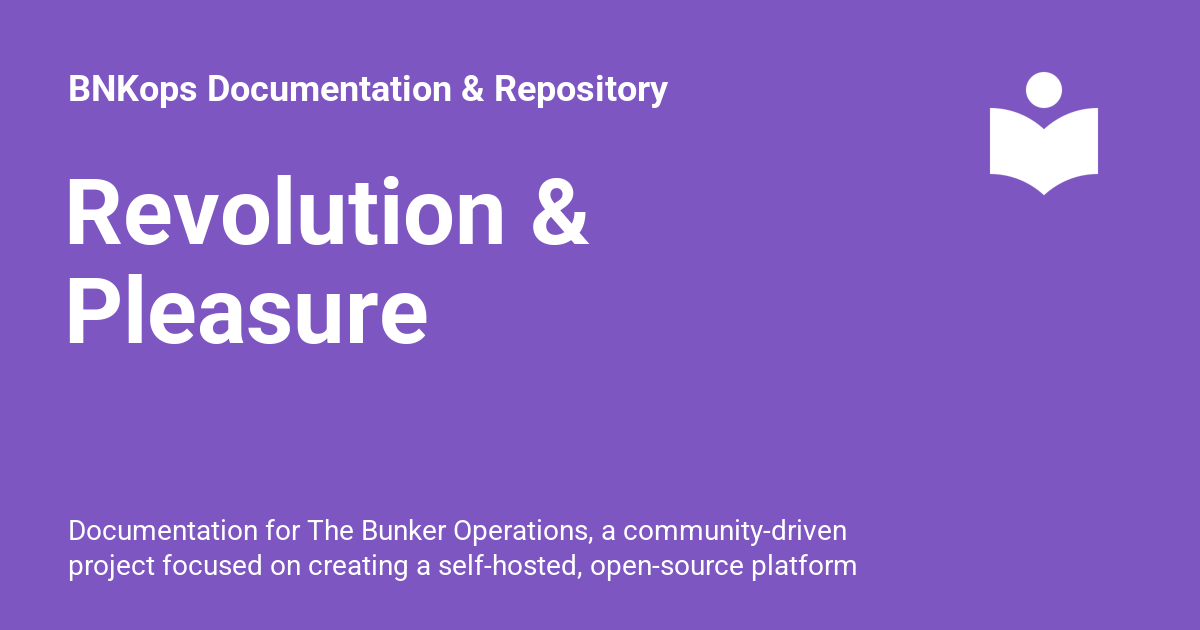 BNKops Documentation & Repository

Revolution & Pleasure

Documentation for The Bunker Operations, a community-driven project focused on creating a self-hosted, open-source platform